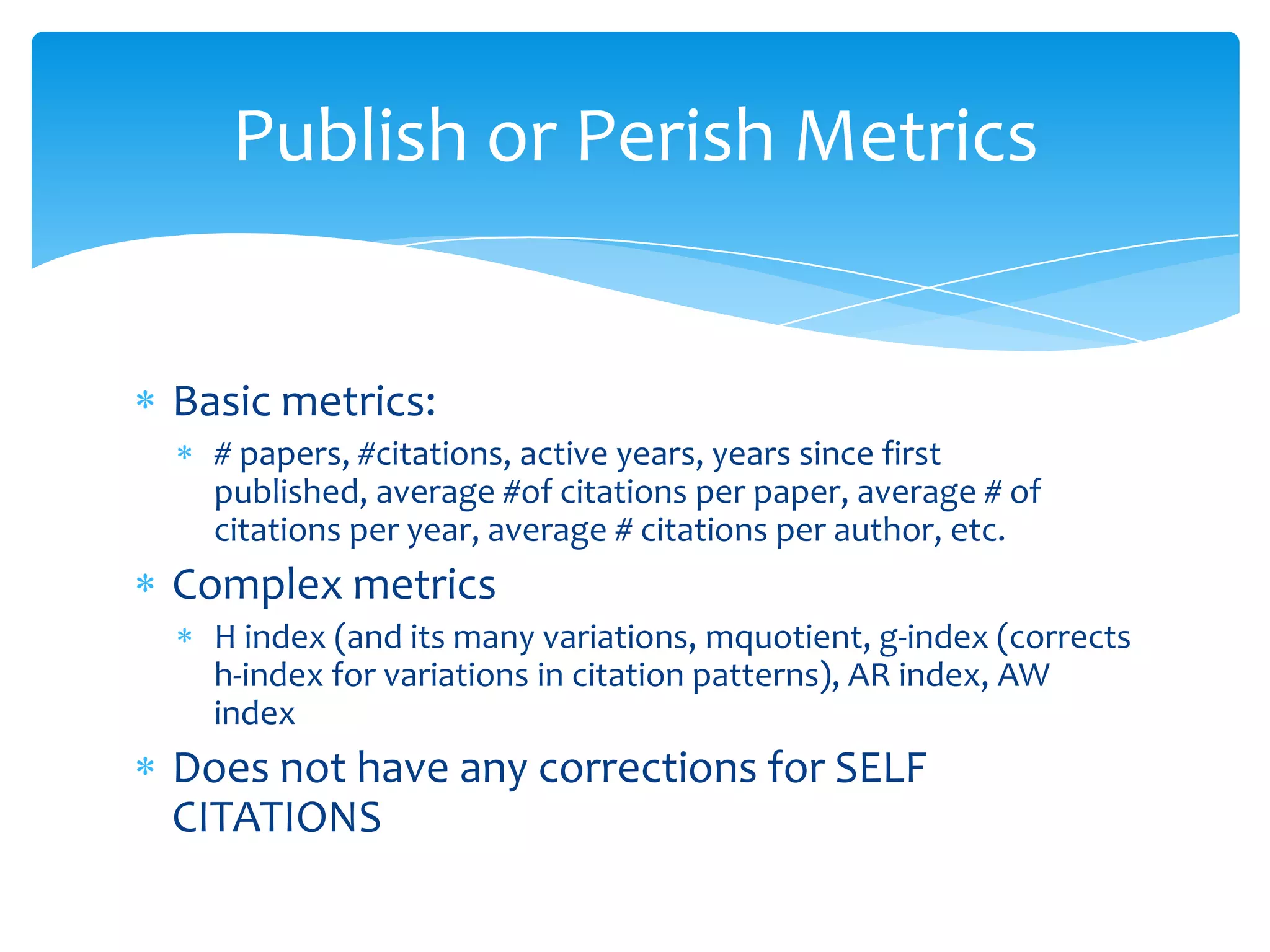 Publish or Perish Metrics

* Basic metrics:
  * # papers, #citations, active years, years since first published, average #of citations per paper, average # of citations per year, average # citations per author, etc.
* Complex metrics
  * H index (and its many variations, mquotient, g-index (corrects h-index for variations in citation patterns), AR index, AW index
* Does not have any corrections for SELF CITATIONS